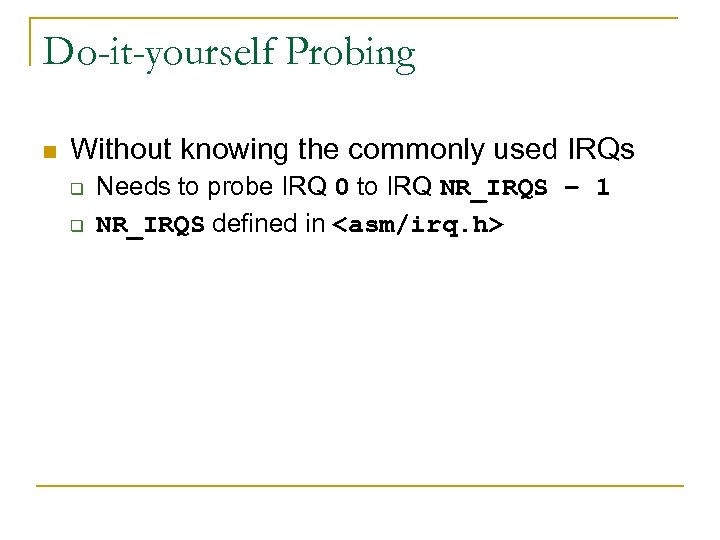 Do-it-yourself Probing

Without knowing the commonly used IRQs

Needs to probe IRQ 0 to IRQ NR_IRQS – 1

NR_IRQS defined in <asm/irq.h>